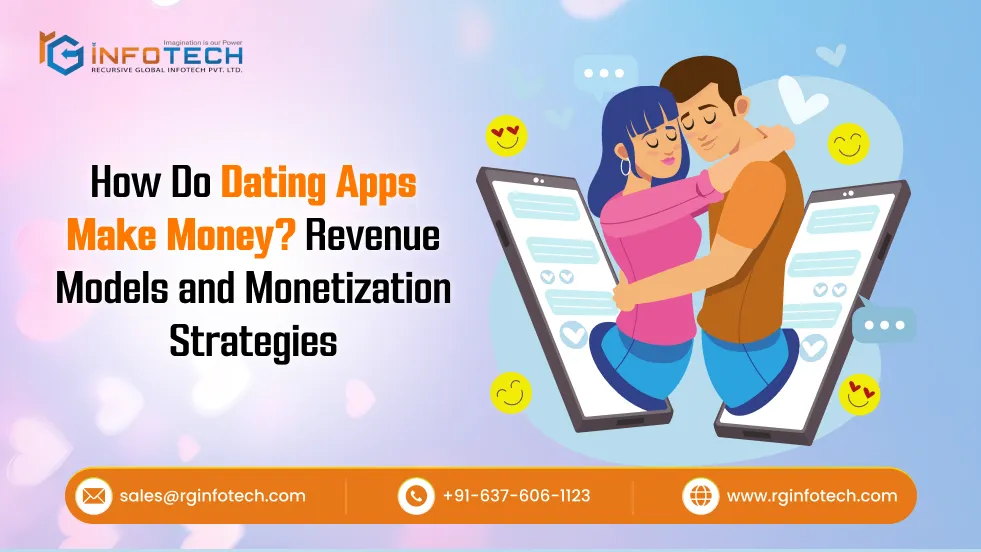 RG INFOTECH
Imagination is our Power
RECURSIVE GLOBAL INFOTECH PVT. LTD.

How Do Dating Apps Make Money? Revenue Models and Monetization Strategies

sales@rginfotech.com
+91-637-606-1123
www.rginfotech.com